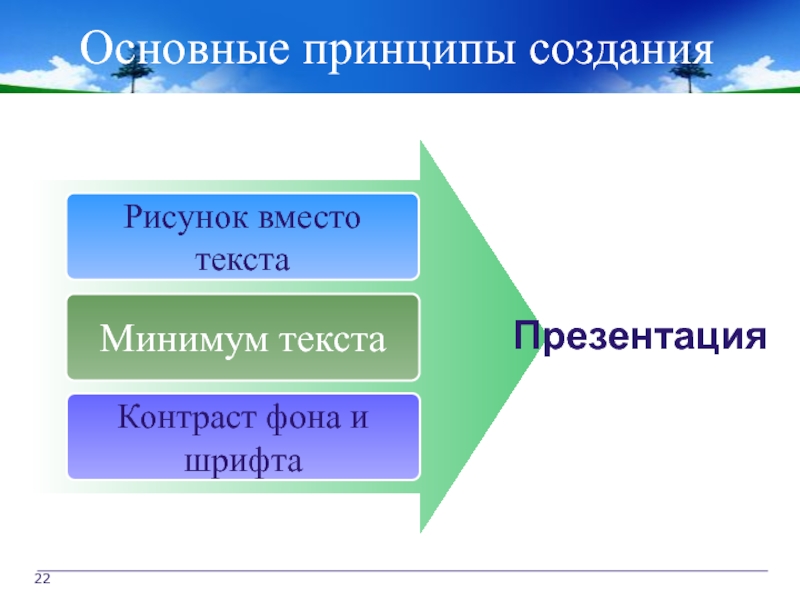 Основные принципы создания

Рисунок вместо текста

Минимум текста

Контраст фона и шрифта

Презентация

22